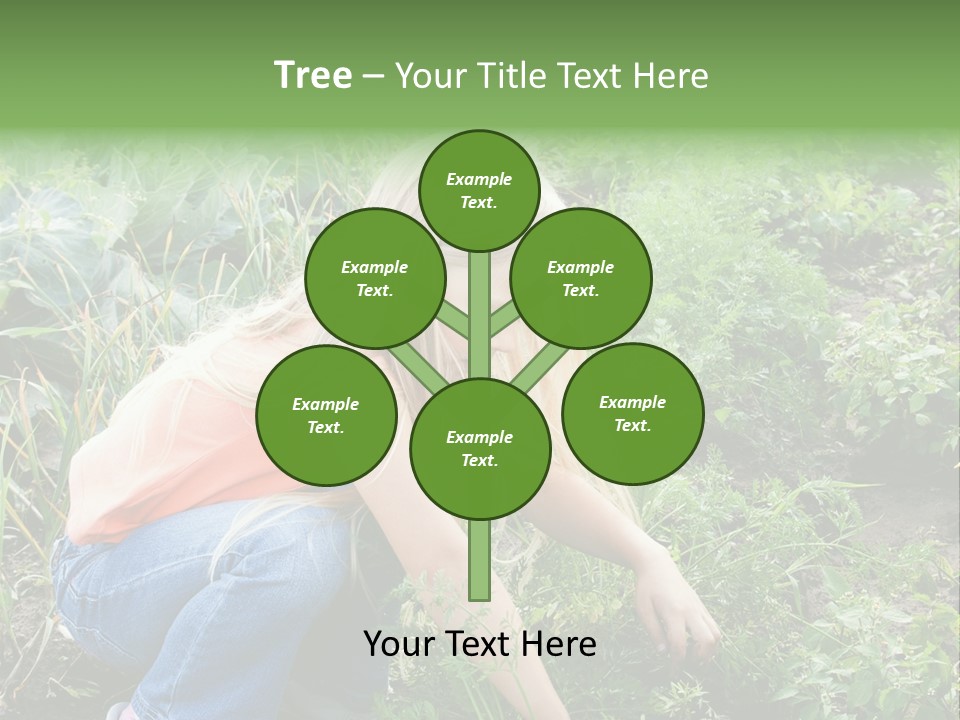 Tree – Your Title Text Here

Example Text.

Example Text.

Example Text.

Example Text.

Example Text.

Example Text.

Your Text Here